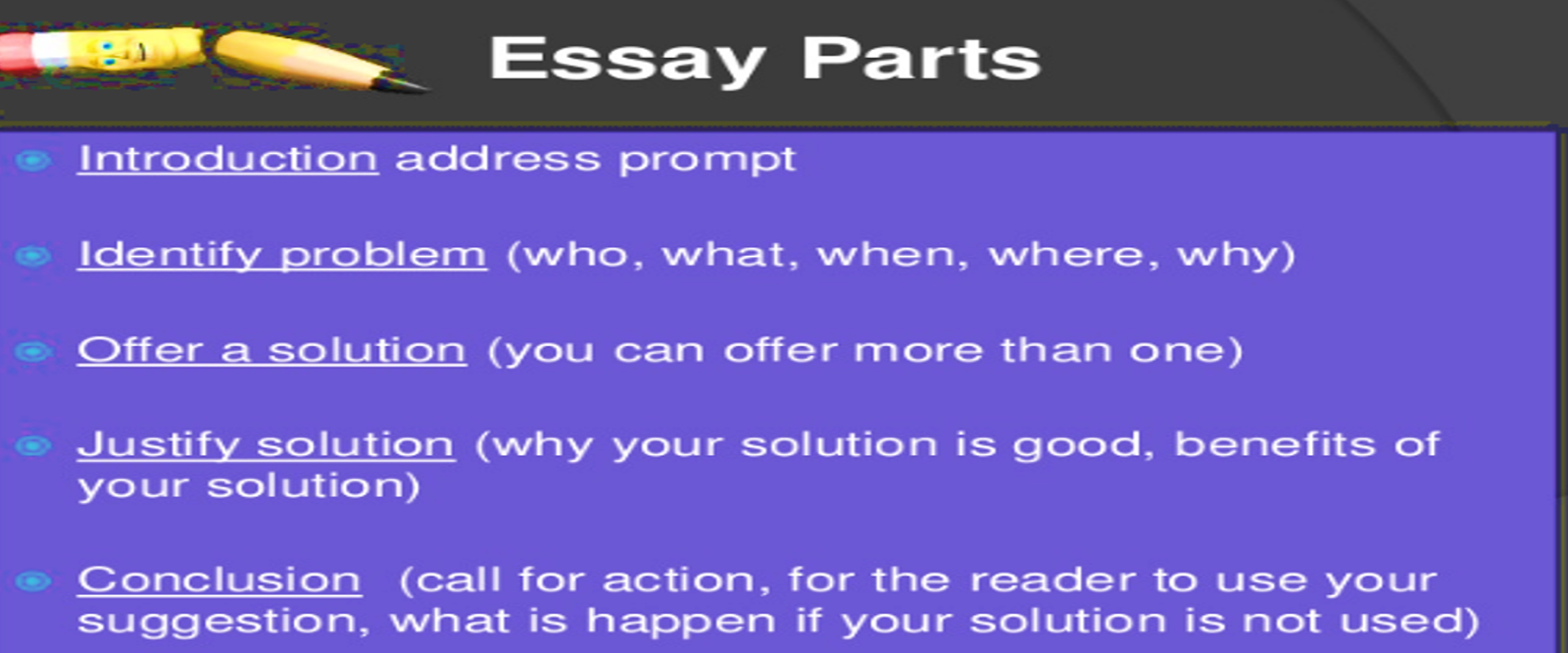 Essay Parts

Introduction address prompt

Identify problem (who, what, when, where, why)

Offer a solution (you can offer more than one)

Justify solution (why your solution is good, benefits of your solution)

Conclusion (call for action, for the reader to use your suggestion, what is happen if your solution is not used)